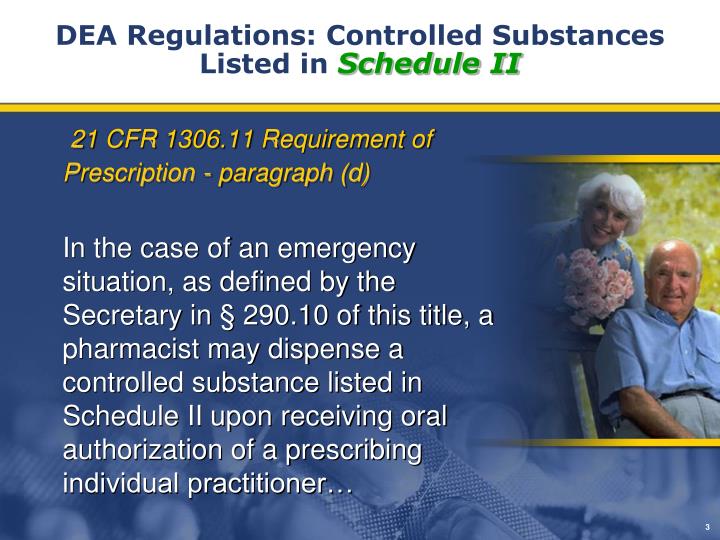 DEA Regulations: Controlled Substances Listed in Schedule II

21 CFR 1306.11 Requirement of Prescription - paragraph (d)

In the case of an emergency situation, as defined by the Secretary in § 290.10 of this title, a pharmacist may dispense a controlled substance listed in Schedule II upon receiving oral authorization of a prescribing individual practitioner…

3